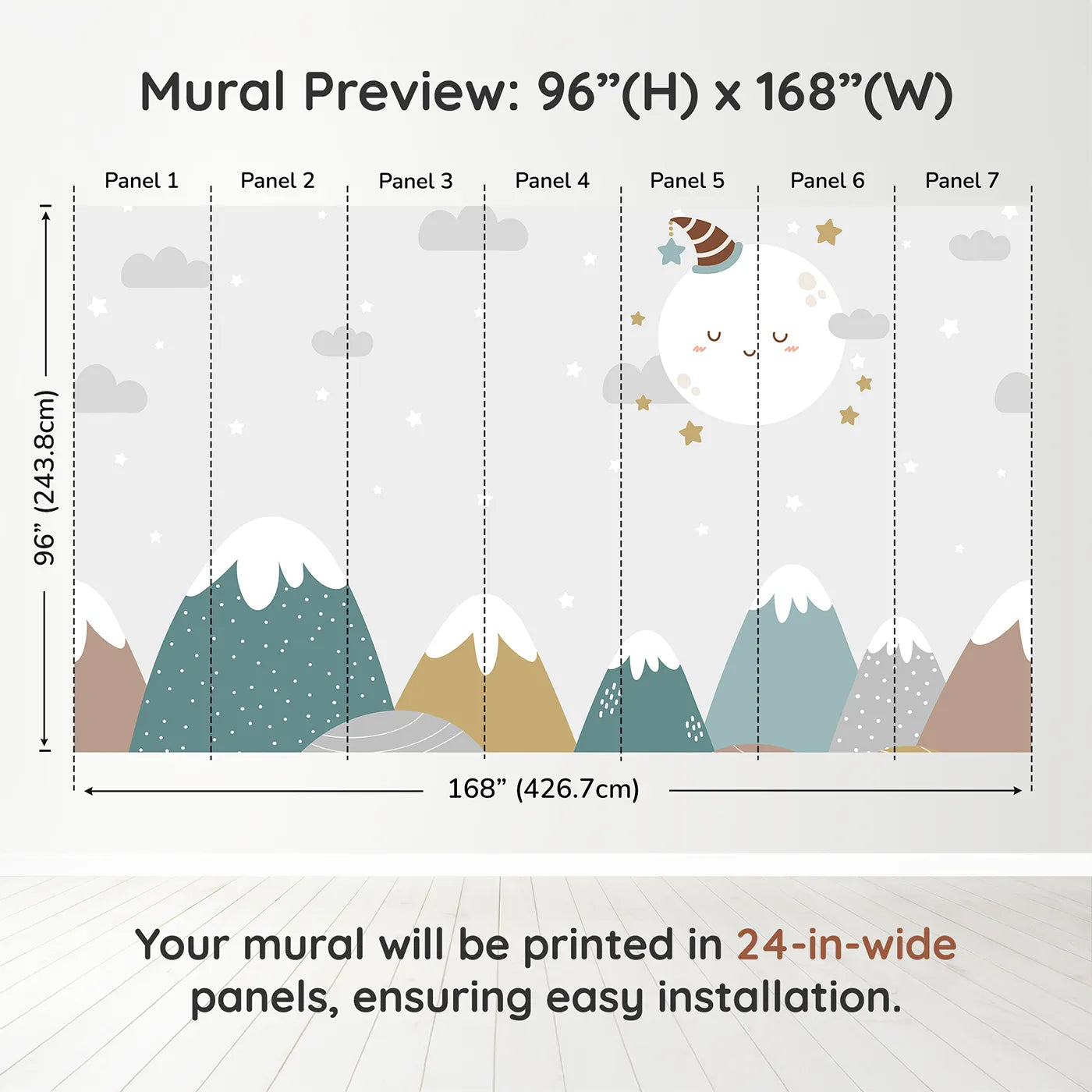 Mural Preview: 96”(H) x 168”(W)

Panel 1
Panel 2
Panel 3
Panel 4
Panel 5
Panel 6
Panel 7

96” (243.8cm)

168” (426.7cm)

Your mural will be printed in 24-in-wide panels, ensuring easy installation.